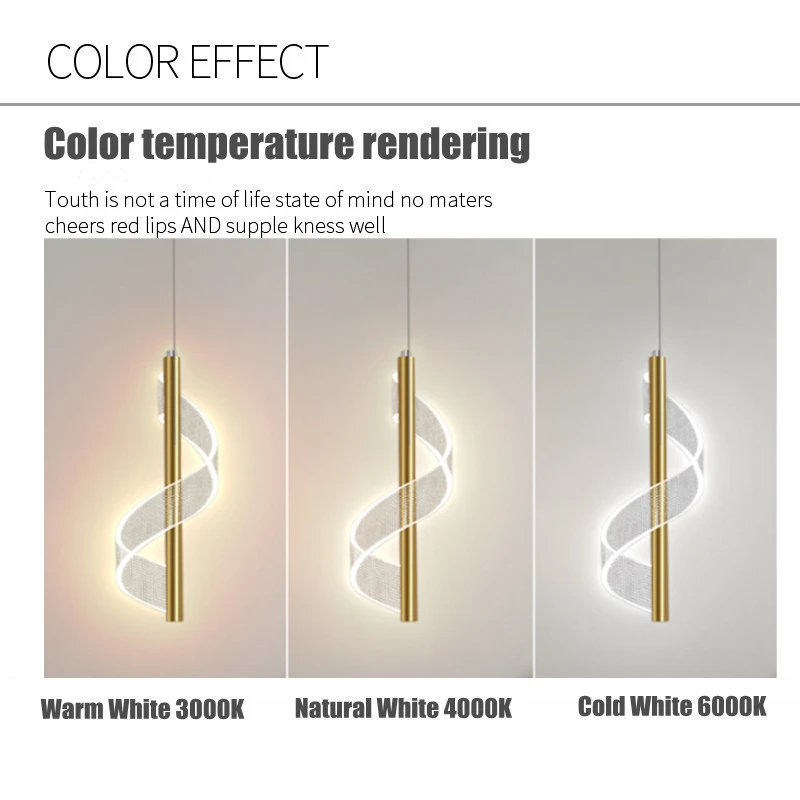 COLOR EFFECT

Color temperature rendering

Touth is not a time of life state of mind no maters cheers red lips AND supple kness well

Warm White 3000K

Natural White 4000K

Cold White 6000K